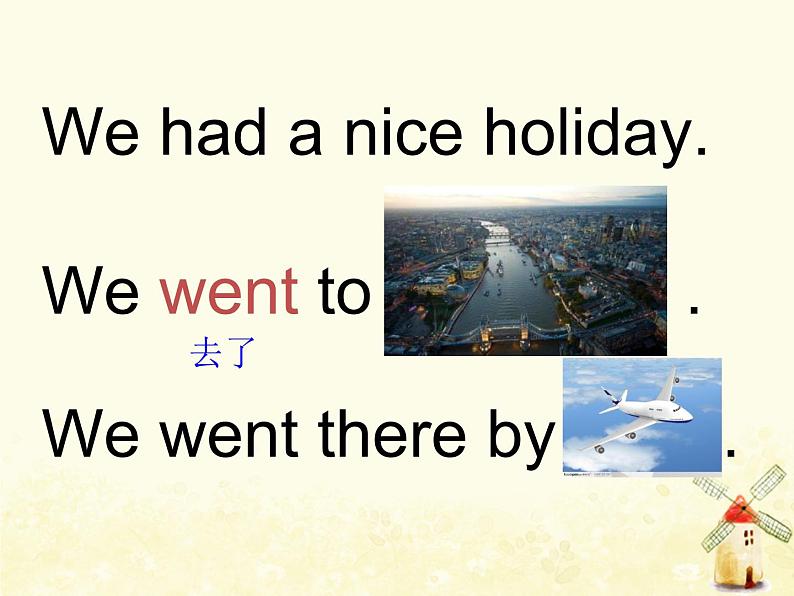 We had a nice holiday.

We went to .
去了

We went there by .